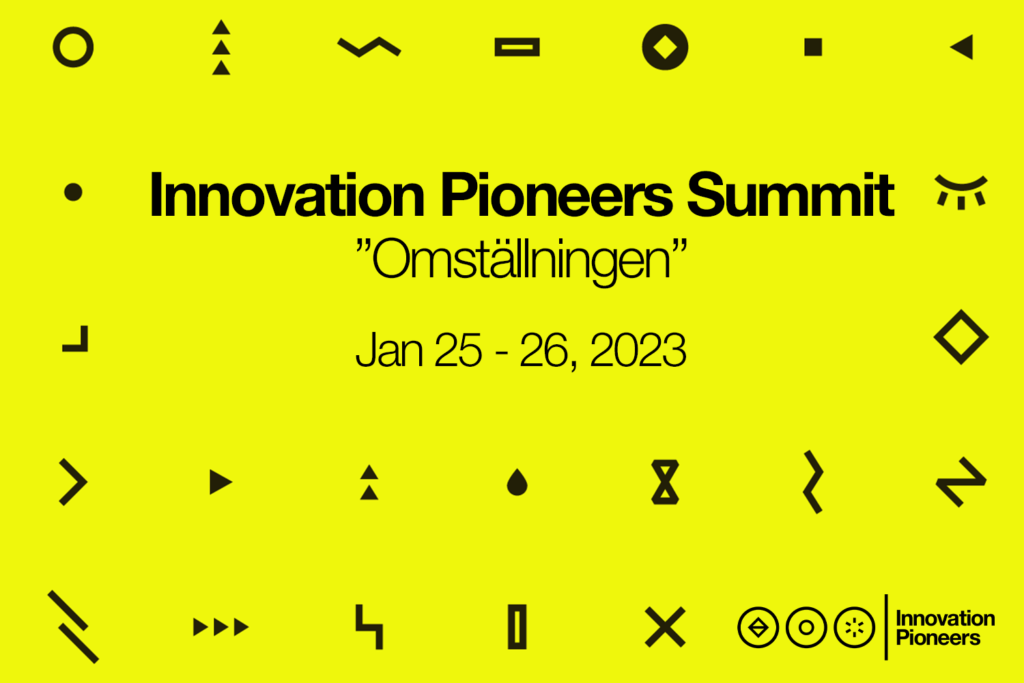 Innovation Pioneers Summit
”Omställningen”

Jan 25 - 26, 2023

Innovation Pioneers